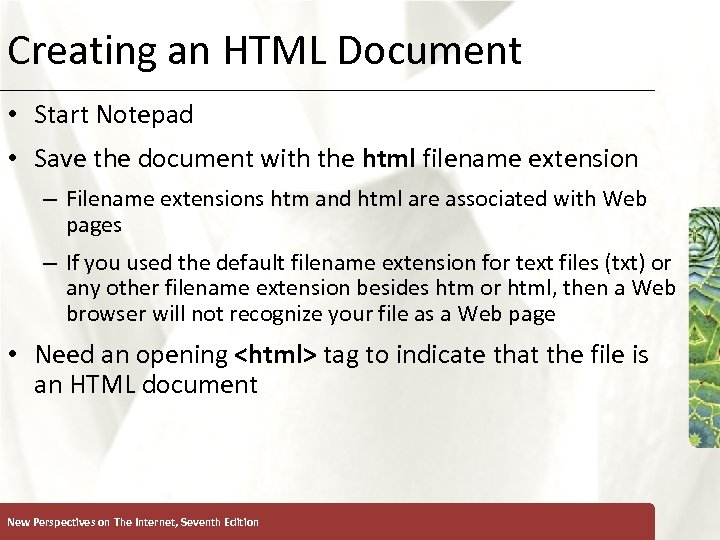 Creating an HTML Document

• Start Notepad

• Save the document with the html filename extension

– Filename extensions htm and html are associated with Web pages

– If you used the default filename extension for text files (txt) or any other filename extension besides htm or html, then a Web browser will not recognize your file as a Web page

• Need an opening <html> tag to indicate that the file is an HTML document

New Perspectives on The Internet, Seventh Edition